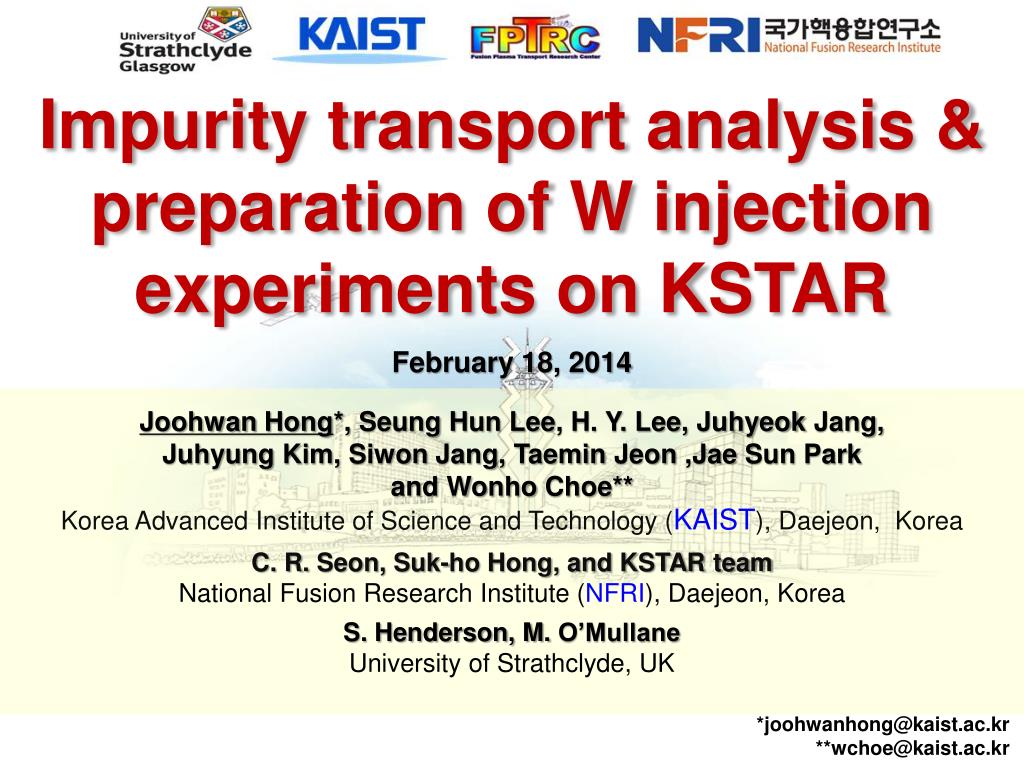 University of Strathclyde Glasgow

KAIST

FPTRC
Fusion Plasma Transport Research Center

NFRI 국가핵융합연구소
National Fusion Research Institute

Impurity transport analysis & preparation of W injection experiments on KSTAR

February 18, 2014

Joohwan Hong*, Seung Hun Lee, H. Y. Lee, Juhyeok Jang, Juhyung Kim, Siwon Jang, Taemin Jeon ,Jae Sun Park and Wonho Choe**
Korea Advanced Institute of Science and Technology (KAIST), Daejeon, Korea

C. R. Seon, Suk-ho Hong, and KSTAR team
National Fusion Research Institute (NFRI), Daejeon, Korea

S. Henderson, M. O'Mullane
University of Strathclyde, UK

*joohwanhong@kaist.ac.kr
**wchoe@kaist.ac.kr